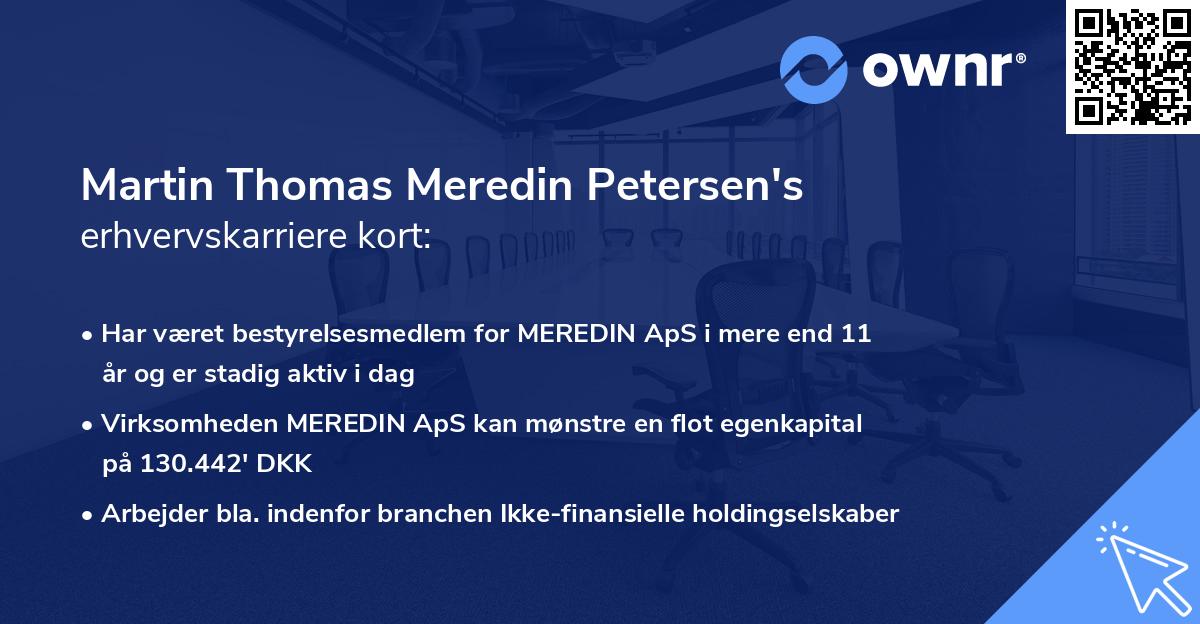 ownr®

Martin Thomas Meredin Petersen's erhvervskarriere kort:

• Har været bestyrelsesmedlem for MEREDIN ApS i mere end 11 år og er stadig aktiv i dag

• Virksomheden MEREDIN ApS kan mønstre en flot egenkapital på 130.442' DKK

• Arbejder bla. indenfor branchen Ikke-finansielle holdingselskaber